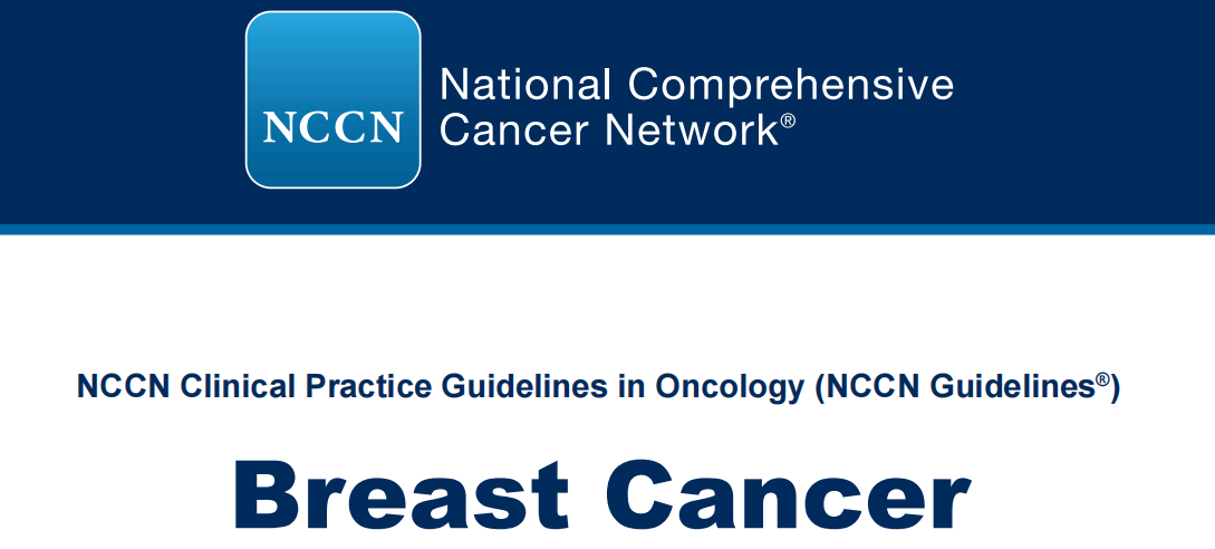 NCCN

National Comprehensive
Cancer Network®

NCCN Clinical Practice Guidelines in Oncology (NCCN Guidelines®)

Breast Cancer